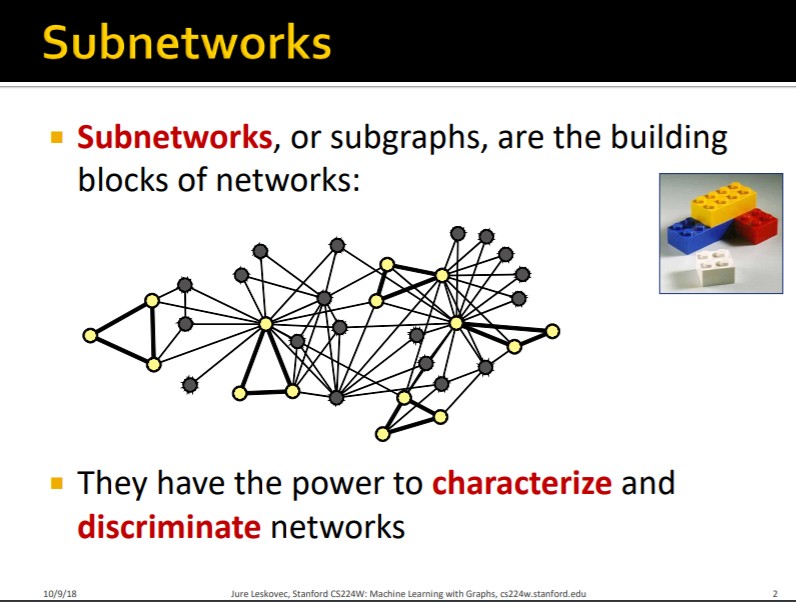 Subnetworks

Subnetworks, or subgraphs, are the building blocks of networks:

They have the power to characterize and discriminate networks

10/9/18 Jure Leskovec, Stanford CS224W: Machine Learning with Graphs, cs224w.stanford.edu 2